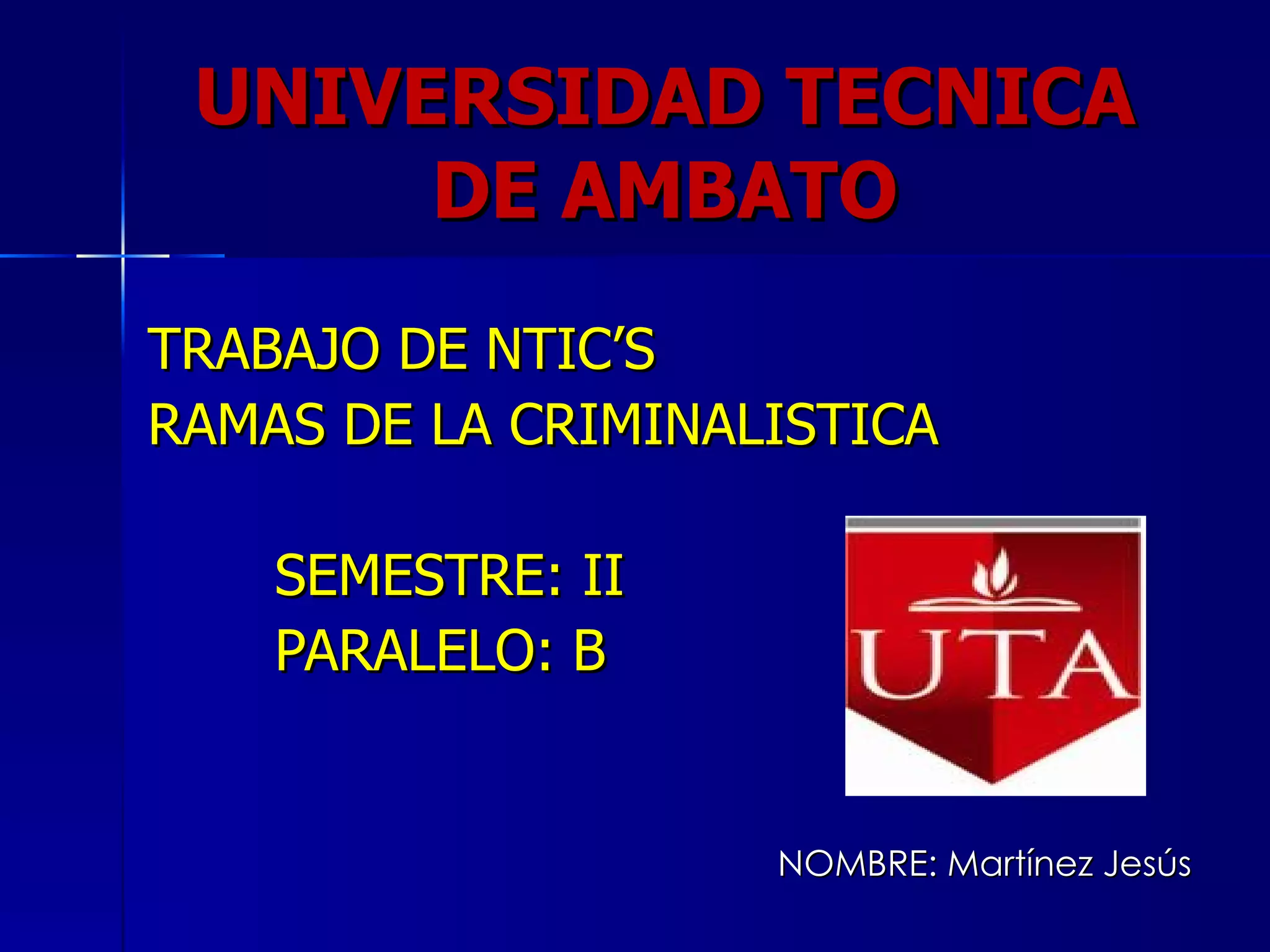 UNIVERSIDAD TECNICA DE AMBATO

TRABAJO DE NTIC'S
RAMAS DE LA CRIMINALISTICA

SEMESTRE: II
PARALELO: B

UTA

NOMBRE: Martínez Jesús